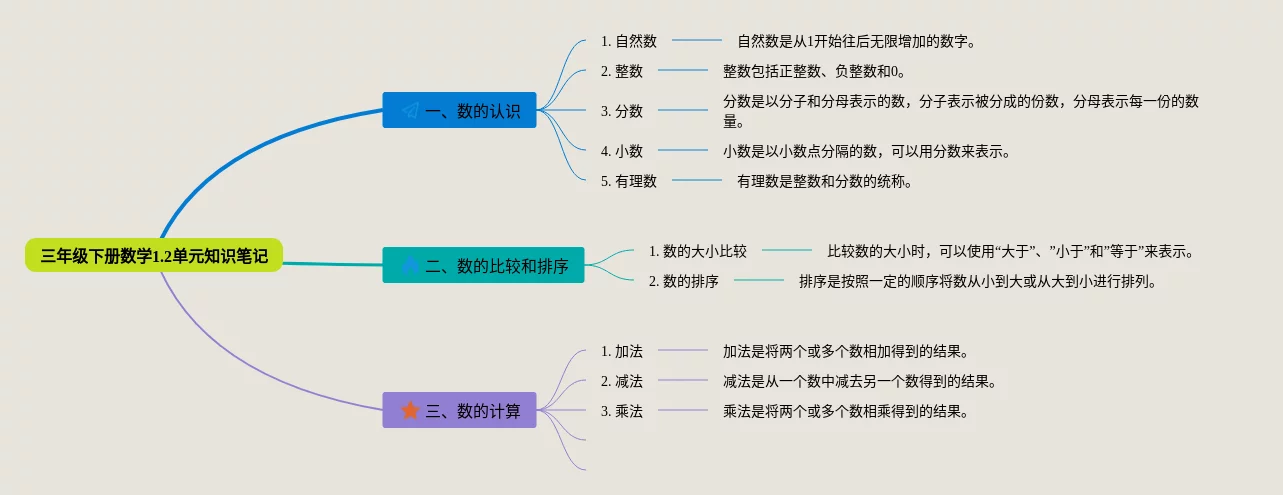 三年级下册数学1.2单元知识笔记

一、数的认识

1. 自然数
自然数是从1开始往后无限增加的数字。

2. 整数
整数包括正整数、负整数和0。

3. 分数
分数是以分子和分母表示的数，分子表示被分成的份数，分母表示每一份的数量。

4. 小数
小数是以小数点分隔的数，可以用分数来表示。

5. 有理数
有理数是整数和分数的统称。

二、数的比较和排序

1. 数的大小比较
比较数的大小时，可以使用“大于”、”小于”和”等于”来表示。

2. 数的排序
排序是按照一定的顺序将数从小到大或从大到小进行排列。

三、数的计算

1. 加法
加法是将两个或多个数相加得到的结果。

2. 减法
减法是从一个数中减去另一个数得到的结果。

3. 乘法
乘法是将两个或多个数相乘得到的结果。